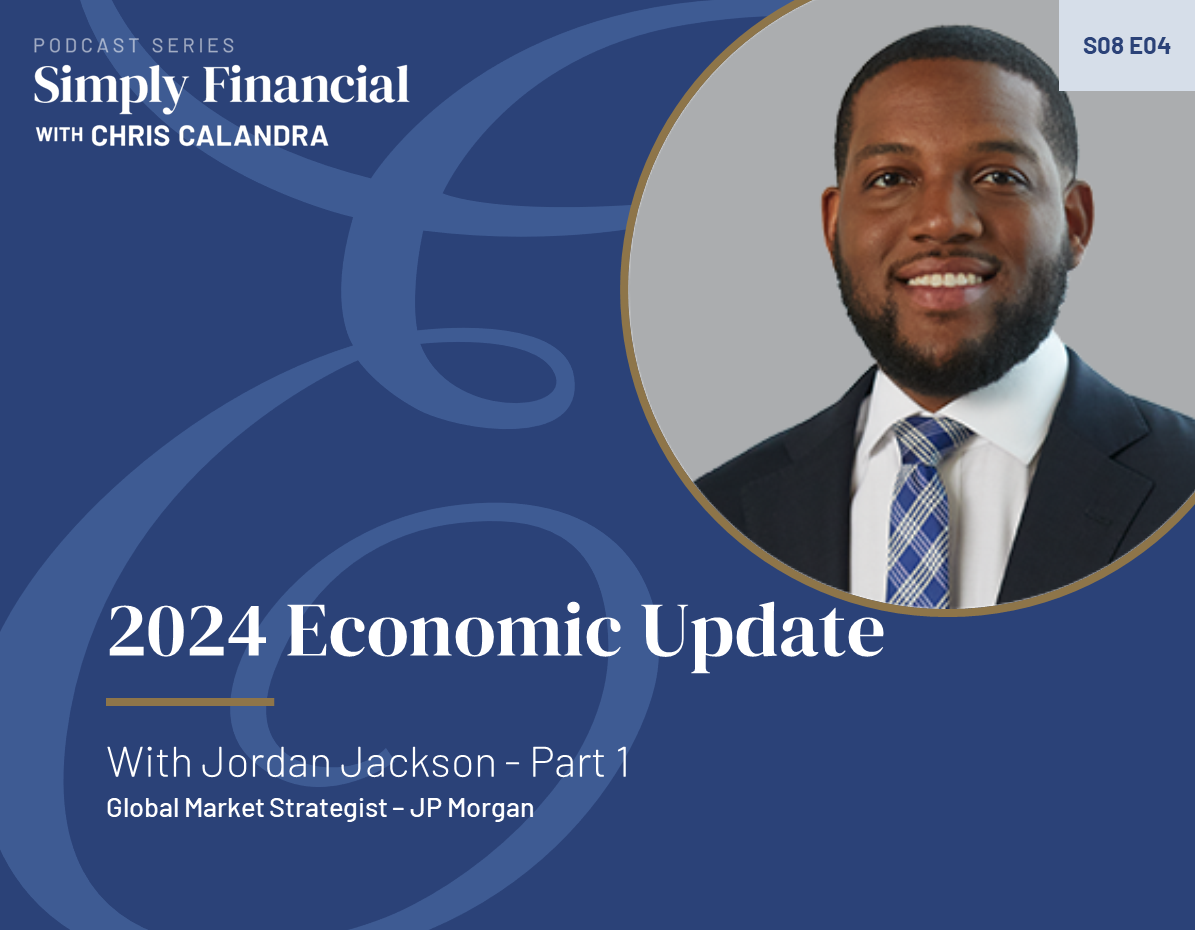 PODCAST SERIES
Simply Financial
WITH CHRIS CALANDRA

S08 E04

2024 Economic Update

With Jordan Jackson - Part 1
Global Market Strategist – JP Morgan